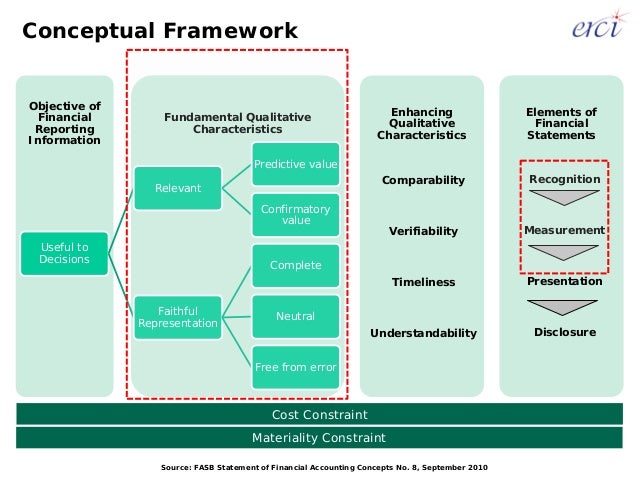 Conceptual Framework

erci

Objective of Financial Reporting Information

Useful to Decisions

Fundamental Qualitative Characteristics

Relevant

Predictive value

Confirmatory value

Faithful Representation

Complete

Neutral

Free from error

Enhancing Qualitative Characteristics

Comparability

Verifiability

Timeliness

Understandability

Elements of Financial Statements

Recognition

Measurement

Presentation

Disclosure

Cost Constraint

Materiality Constraint

Source: FASB Statement of Financial Accounting Concepts No. 8, September 2010